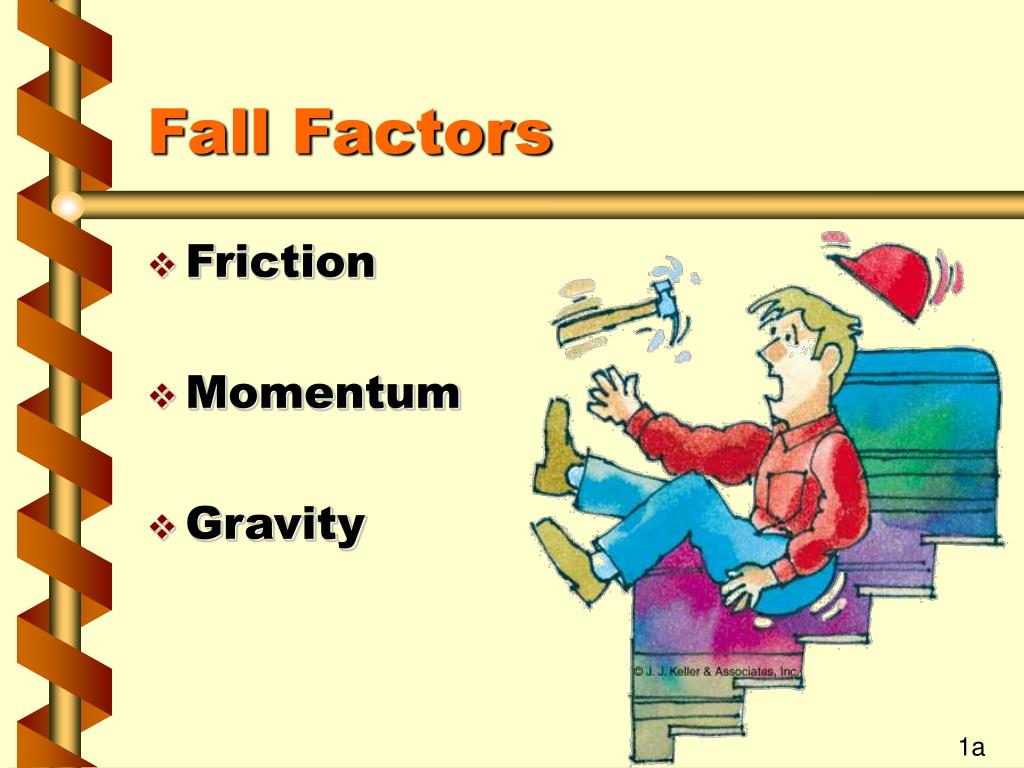 Fall Factors

❖ Friction

❖ Momentum

❖ Gravity

© J. J. Keller & Associates, Inc.

1a